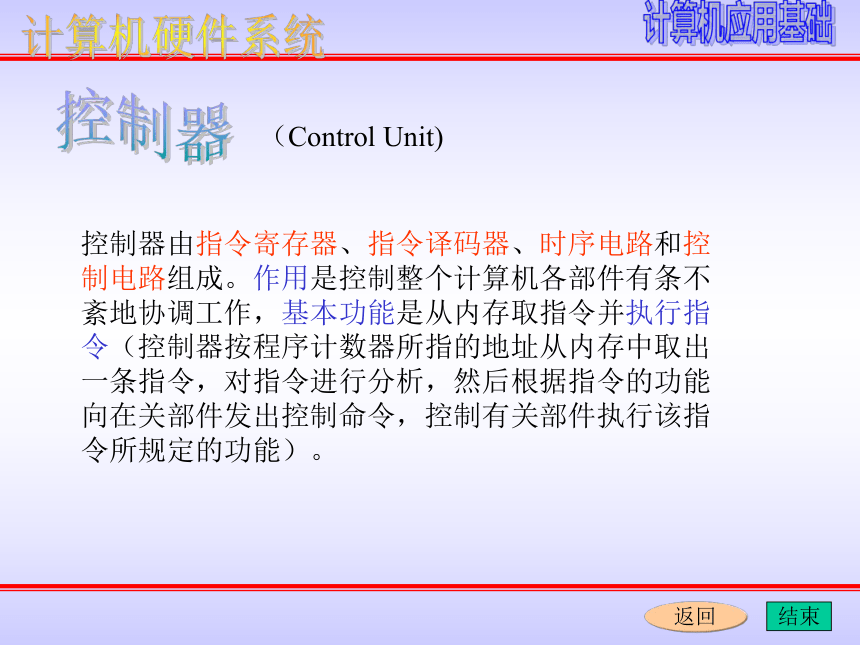 计算机硬件系统

计算机应用基础

控制器 （Control Unit)

控制器由指令寄存器、指令译码器、时序电路和控制电路组成。作用是控制整个计算机各部件有条不紊地协调工作，基本功能是从内存取指令并执行指令（控制器按程序计数器所指的地址从内存中取出一条指令，对指令进行分析，然后根据指令的功能向在关部件发出控制命令，控制有关部件执行该指令所规定的功能）。

返回

结束